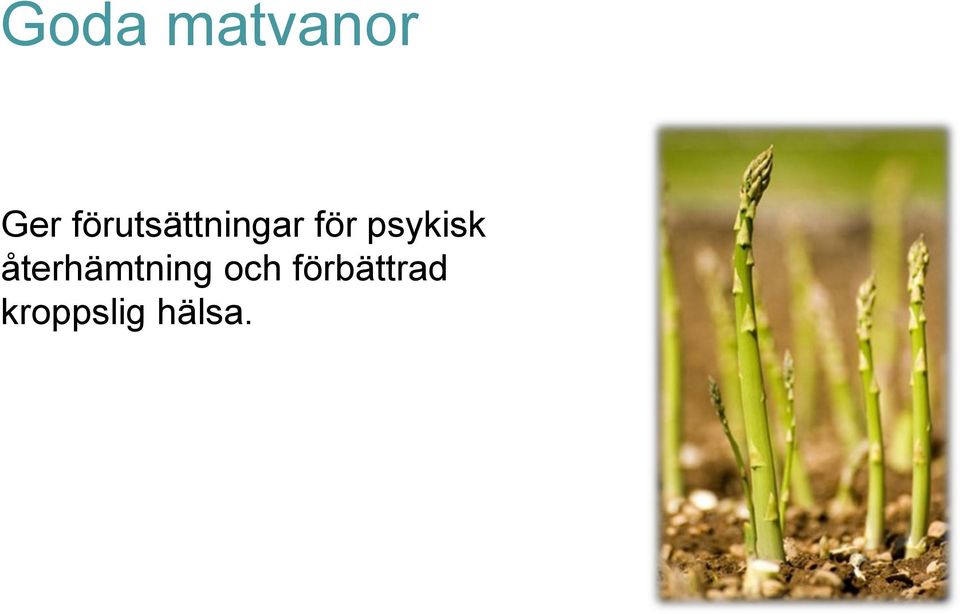 Goda matvanor

Ger förutsättningar för psykisk återhämtning och förbättrad kroppslig hälsa.